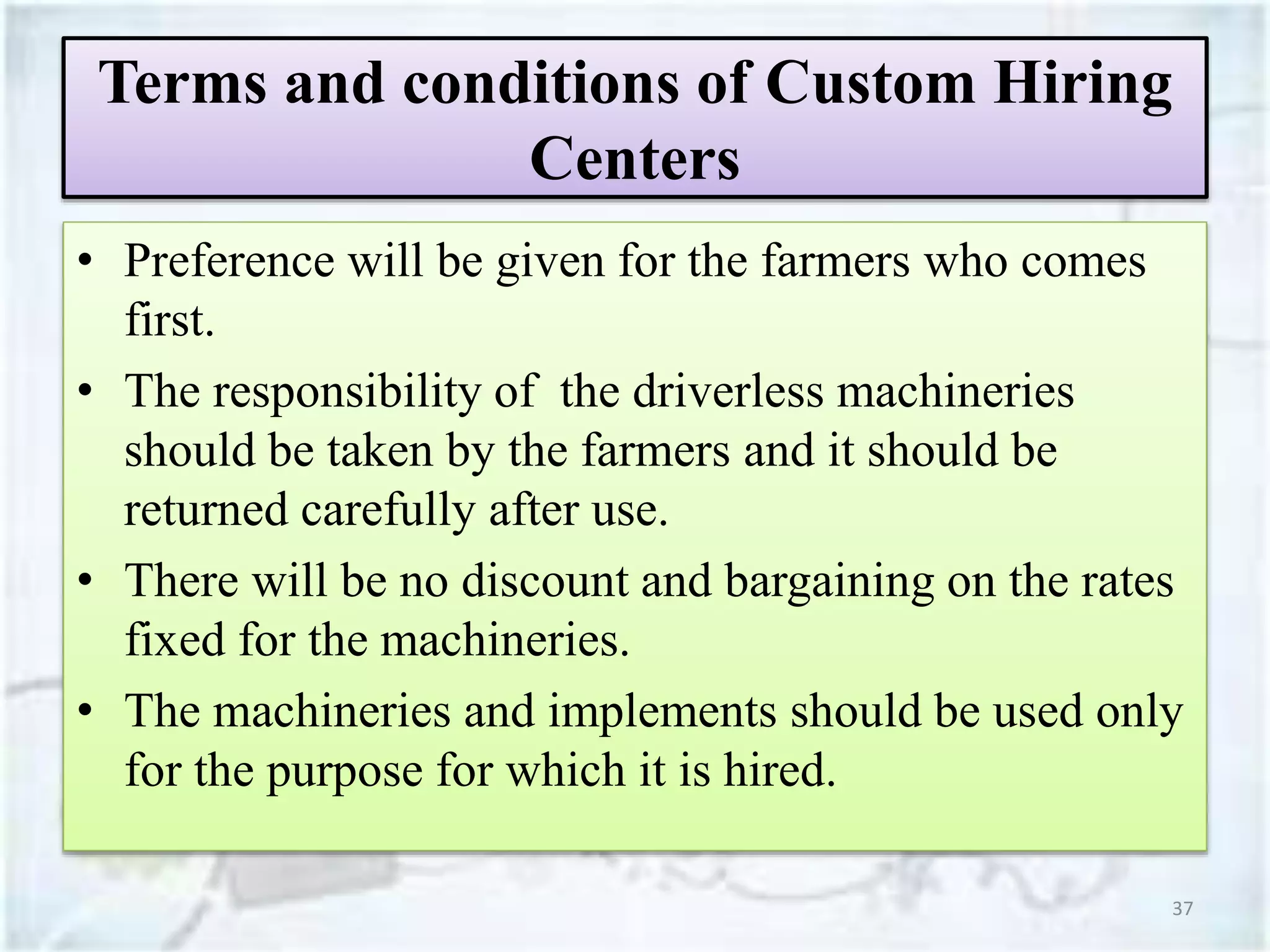 Terms and conditions of Custom Hiring Centers

• Preference will be given for the farmers who comes first.
• The responsibility of the driverless machineries should be taken by the farmers and it should be returned carefully after use.
• There will be no discount and bargaining on the rates fixed for the machineries.
• The machineries and implements should be used only for the purpose for which it is hired.

37